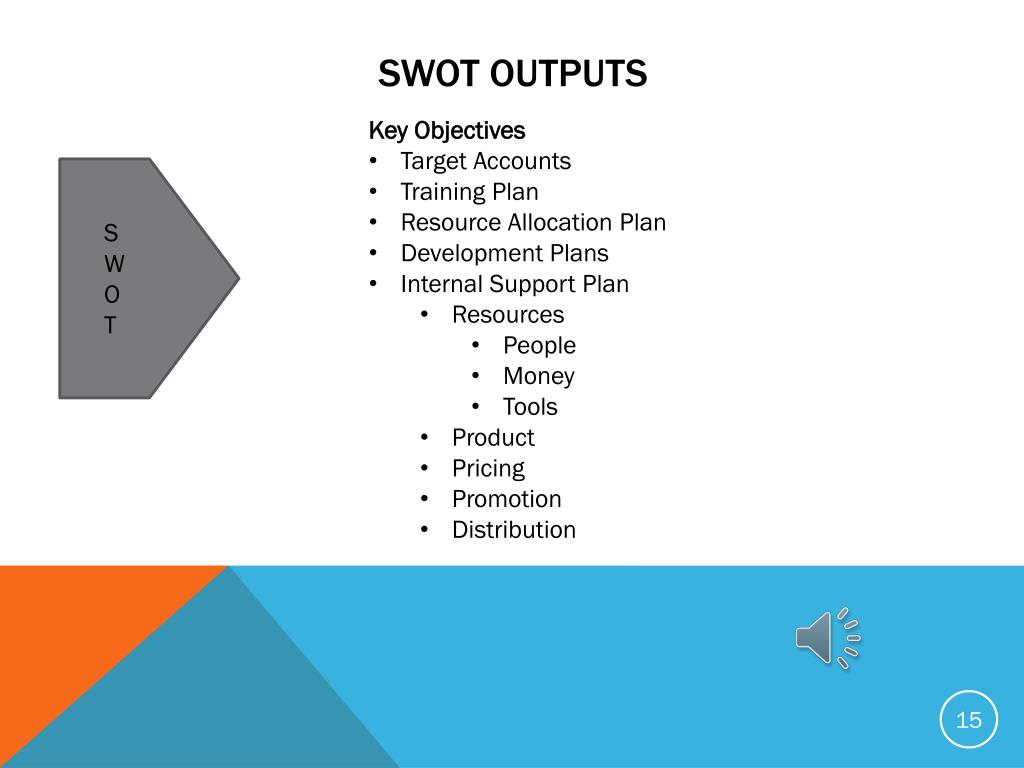 SWOT OUTPUTS

S
W
O
T

Key Objectives
• Target Accounts
• Training Plan
• Resource Allocation Plan
• Development Plans
• Internal Support Plan
  • Resources
    • People
    • Money
    • Tools
  • Product
  • Pricing
  • Promotion
  • Distribution

15